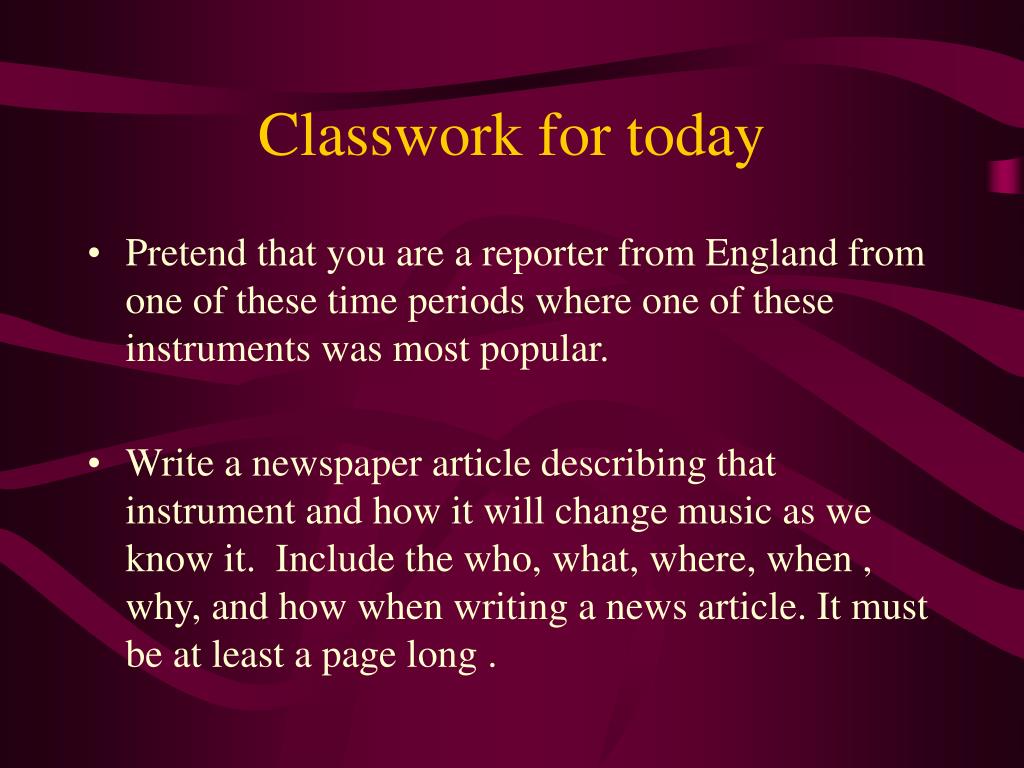 Classwork for today

• Pretend that you are a reporter from England from one of these time periods where one of these instruments was most popular.

• Write a newspaper article describing that instrument and how it will change music as we know it. Include the who, what, where, when , why, and how when writing a news article. It must be at least a page long .